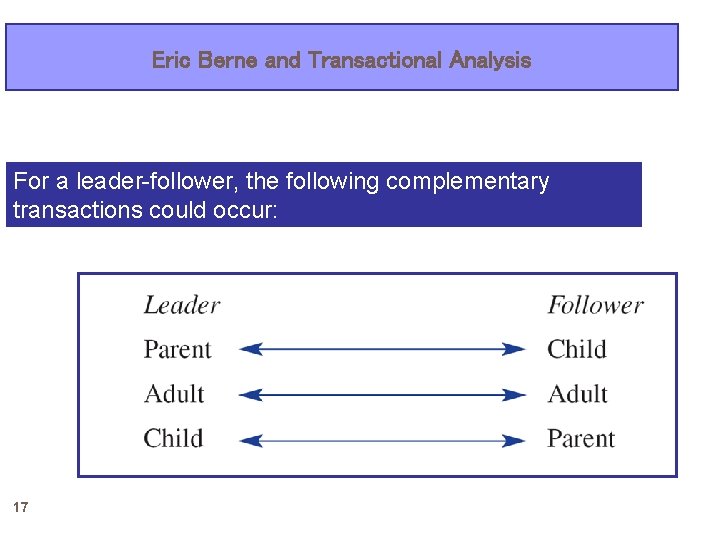 Eric Berne and Transactional Analysis

For a leader-follower, the following complementary transactions could occur:

| Leader | | Follower |
|---|---|---|
| Parent | ↔ | Child |
| Adult | ↔ | Adult |
| Child | ↔ | Parent |

17